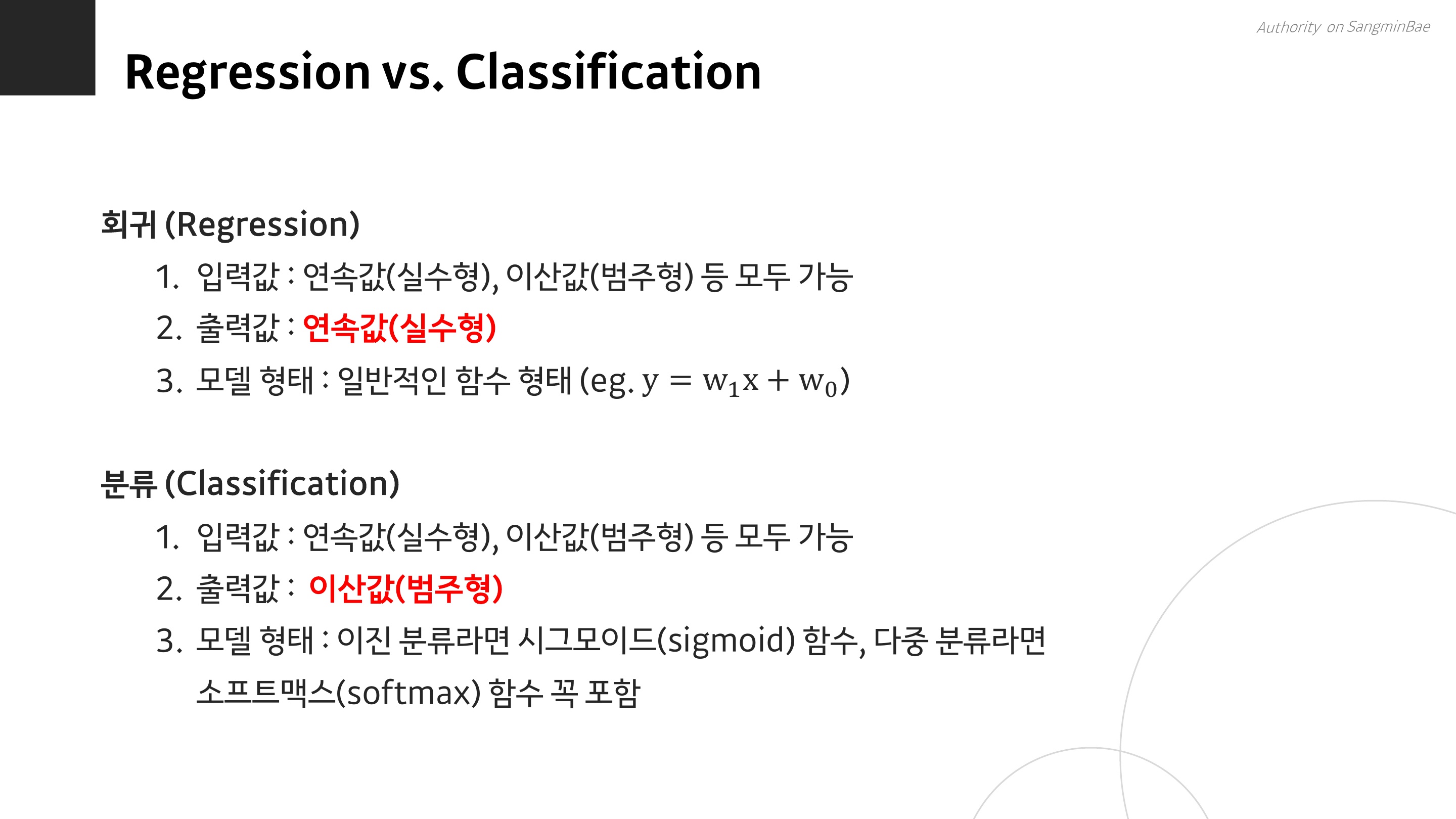 Authority on SangminBae

Regression vs. Classification

회귀 (Regression)

1. 입력값 : 연속값(실수형), 이산값(범주형) 등 모두 가능
2. 출력값 : 연속값(실수형)
3. 모델 형태 : 일반적인 함수 형태 (eg. $y = w_1x + w_0$)

분류 (Classification)

1. 입력값 : 연속값(실수형), 이산값(범주형) 등 모두 가능
2. 출력값 : 이산값(범주형)
3. 모델 형태 : 이진 분류라면 시그모이드(sigmoid) 함수, 다중 분류라면 소프트맥스(softmax) 함수 꼭 포함